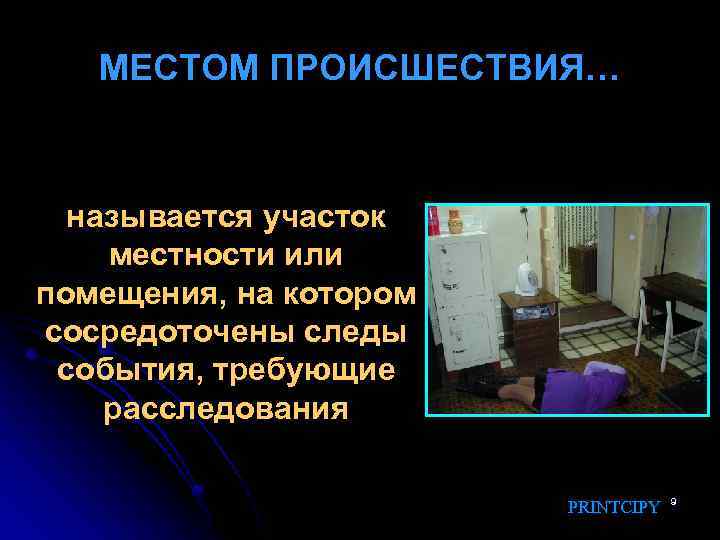 МЕСТОМ ПРОИСШЕСТВИЯ…

называется участок местности или помещения, на котором сосредоточены следы события, требующие расследования

PRINTCIPY 9